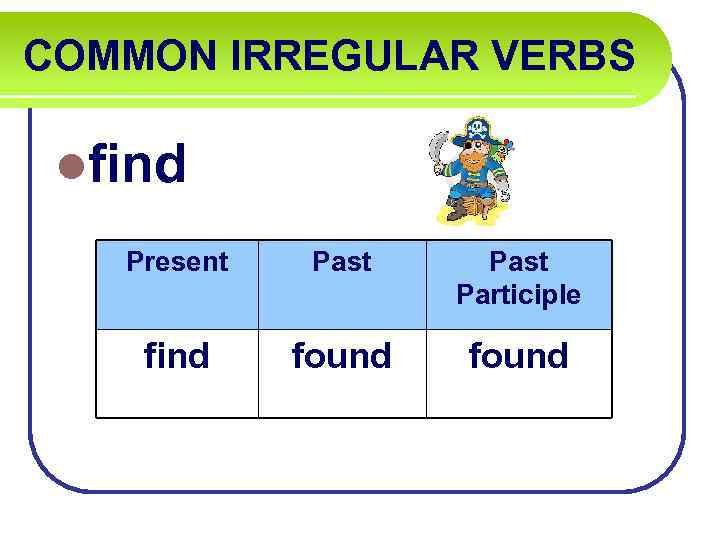 COMMON IRREGULAR VERBS

find

| Present | Past | Past Participle |
|---|---|---|
| find | found | found |